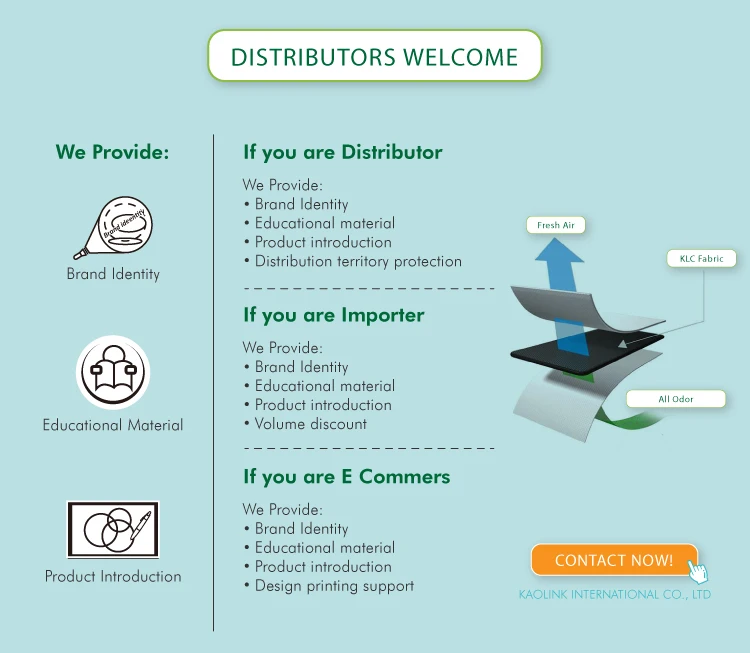 DISTRIBUTORS WELCOME

We Provide:

Brand ideentity

Brand Identity

Educational Material

Product Introduction

If you are Distributor

We Provide:
• Brand Identity
• Educational material
• Product introduction
• Distribution territory protection

If you are Importer

We Provide:
• Brand Identity
• Educational material
• Product introduction
• Volume discount

If you are E Commers

We Provide:
• Brand Identity
• Educational material
• Product introduction
• Design printing support

Fresh Air

KLC Fabric

All Odor

CONTACT NOW!

KAOLINK INTERNATIONAL CO., LTD